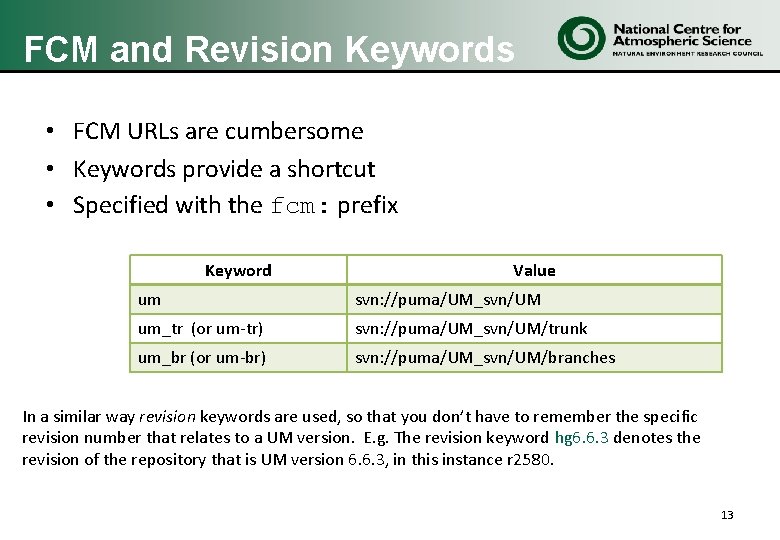 FCM and Revision Keywords

National Centre for Atmospheric Science
NATURAL ENVIRONMENT RESEARCH COUNCIL

• FCM URLs are cumbersome
• Keywords provide a shortcut
• Specified with the fcm: prefix

| Keyword | Value |
|---|---|
| um | svn://puma/UM_svn/UM |
| um_tr (or um-tr) | svn://puma/UM_svn/UM/trunk |
| um_br (or um-br) | svn://puma/UM_svn/UM/branches |

In a similar way revision keywords are used, so that you don't have to remember the specific revision number that relates to a UM version. E.g. The revision keyword hg6.6.3 denotes the revision of the repository that is UM version 6.6.3, in this instance r2580.

13